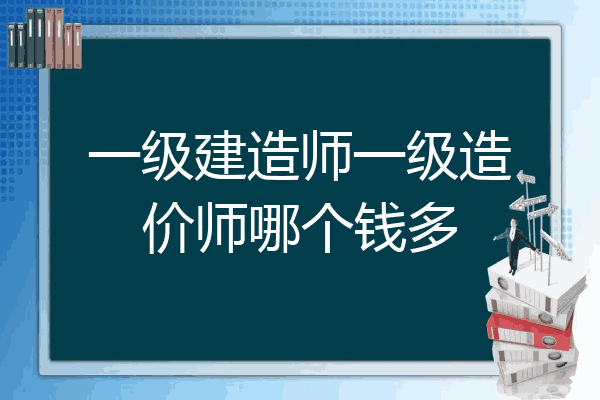 一级建造师一级造价师哪个钱多